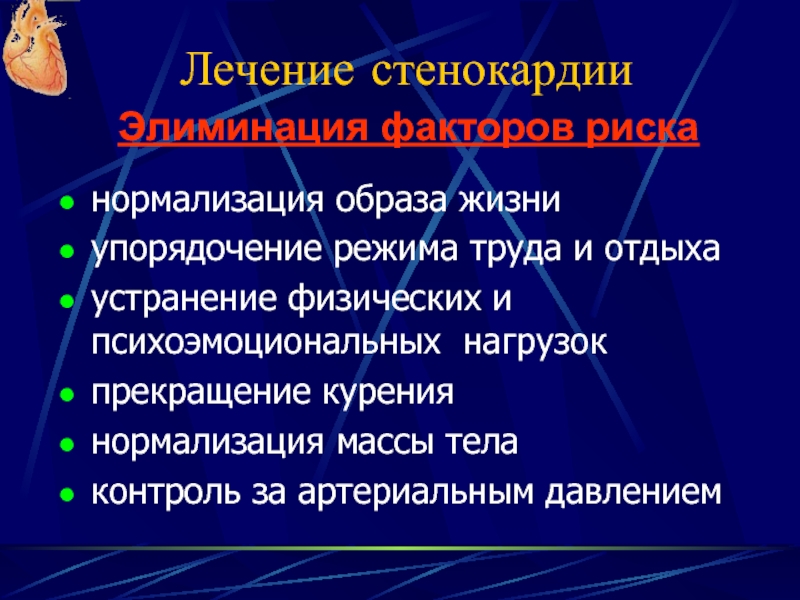 Лечение стенокардии

Элиминация факторов риска

- нормализация образа жизни
- упорядочение режима труда и отдыха
- устранение физических и психоэмоциональных нагрузок
- прекращение курения
- нормализация массы тела
- контроль за артериальным давлением